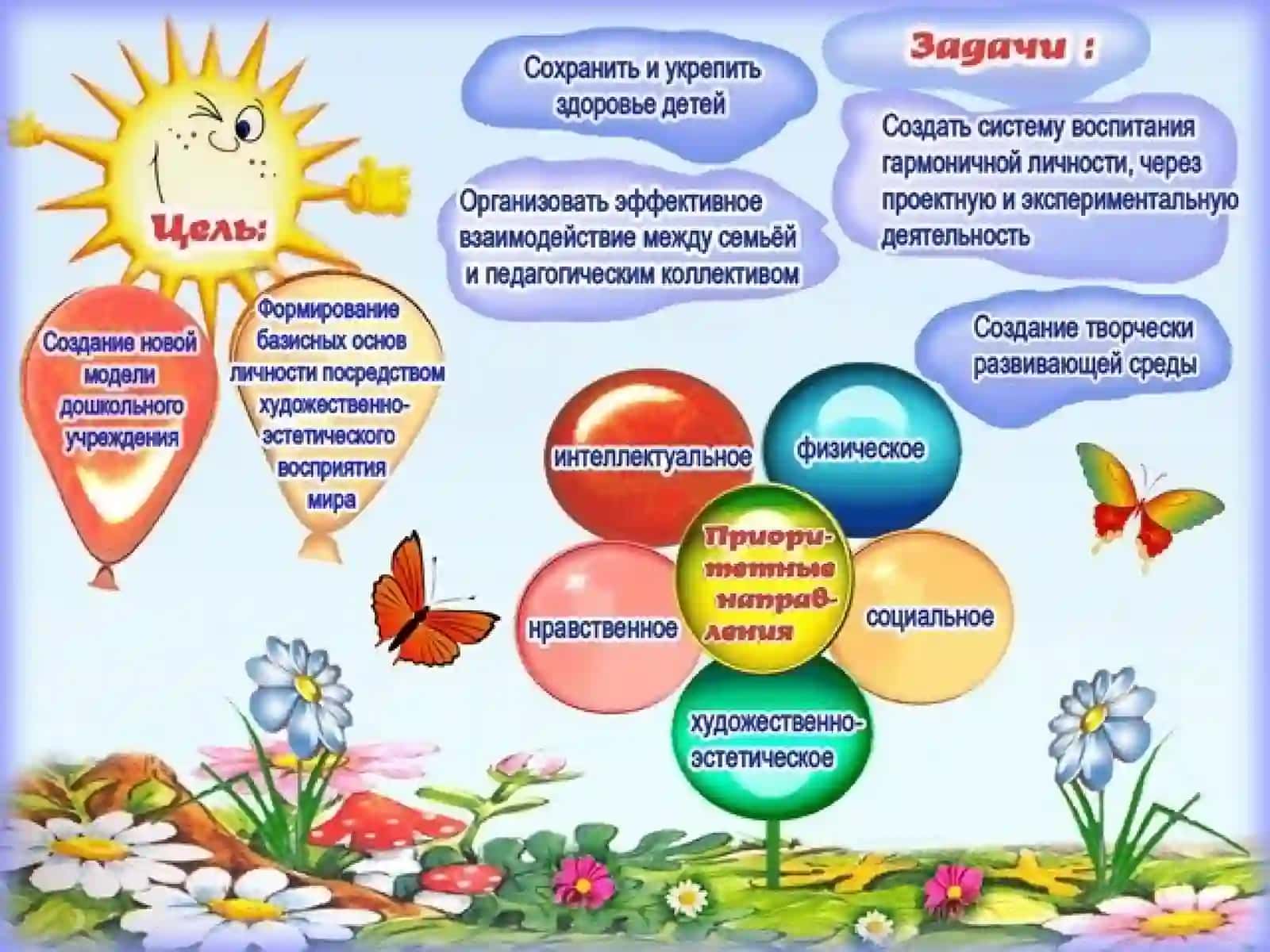 Цель:

Создание новой модели дошкольного учреждения

Формирование базисных основ личности посредством художественно-эстетического восприятия мира

Сохранить и укрепить здоровье детей

Организовать эффективное взаимодействие между семьёй и педагогическим коллективом

Задачи :

Создать систему воспитания гармоничной личности, через проектную и экспериментальную деятельность

Создание творчески развивающей среды

интеллектуальное

физическое

Приоритетные направления

нравственное

социальное

художественно-эстетическое